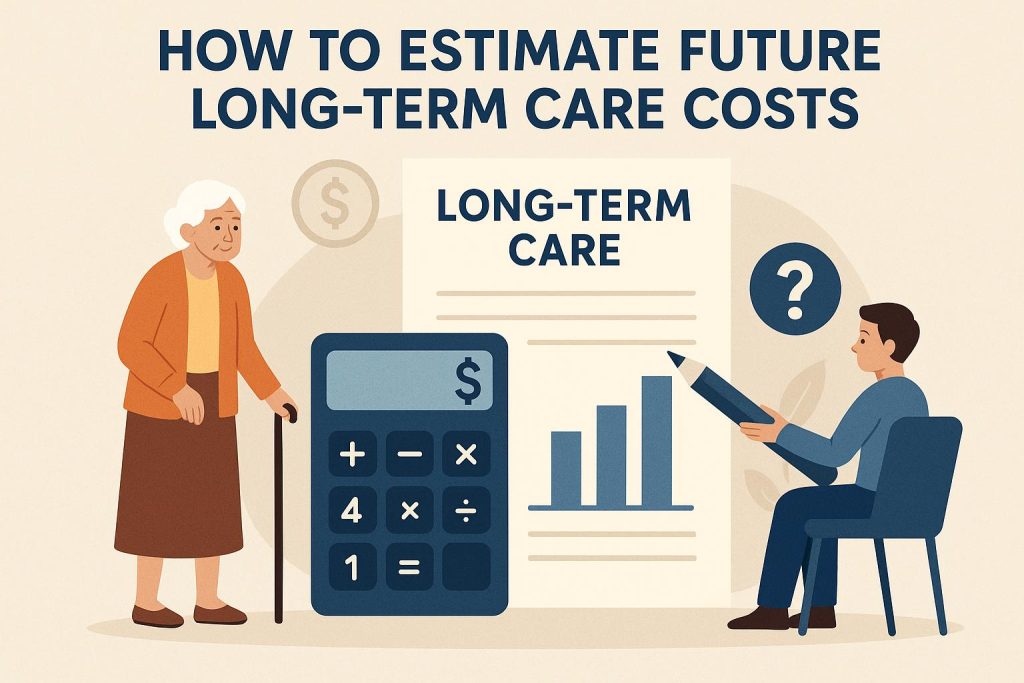 HOW TO ESTIMATE FUTURE LONG-TERM CARE COSTS

$

LONG-TERM CARE

?

$

+ − ×

4 × ÷

1 =